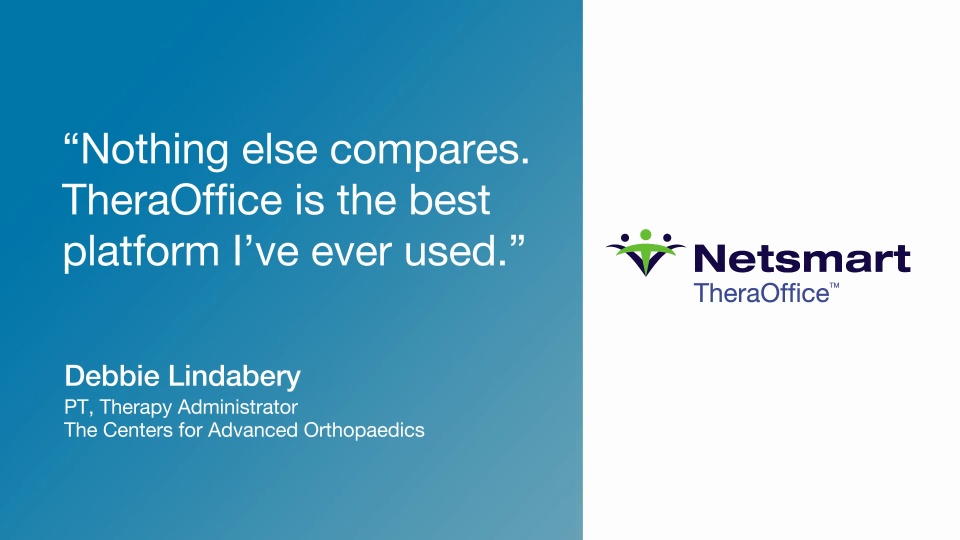 “Nothing else compares. TheraOffice is the best platform I’ve ever used.”

Debbie Lindabery
PT, Therapy Administrator
The Centers for Advanced Orthopaedics

Netsmart
TheraOffice™